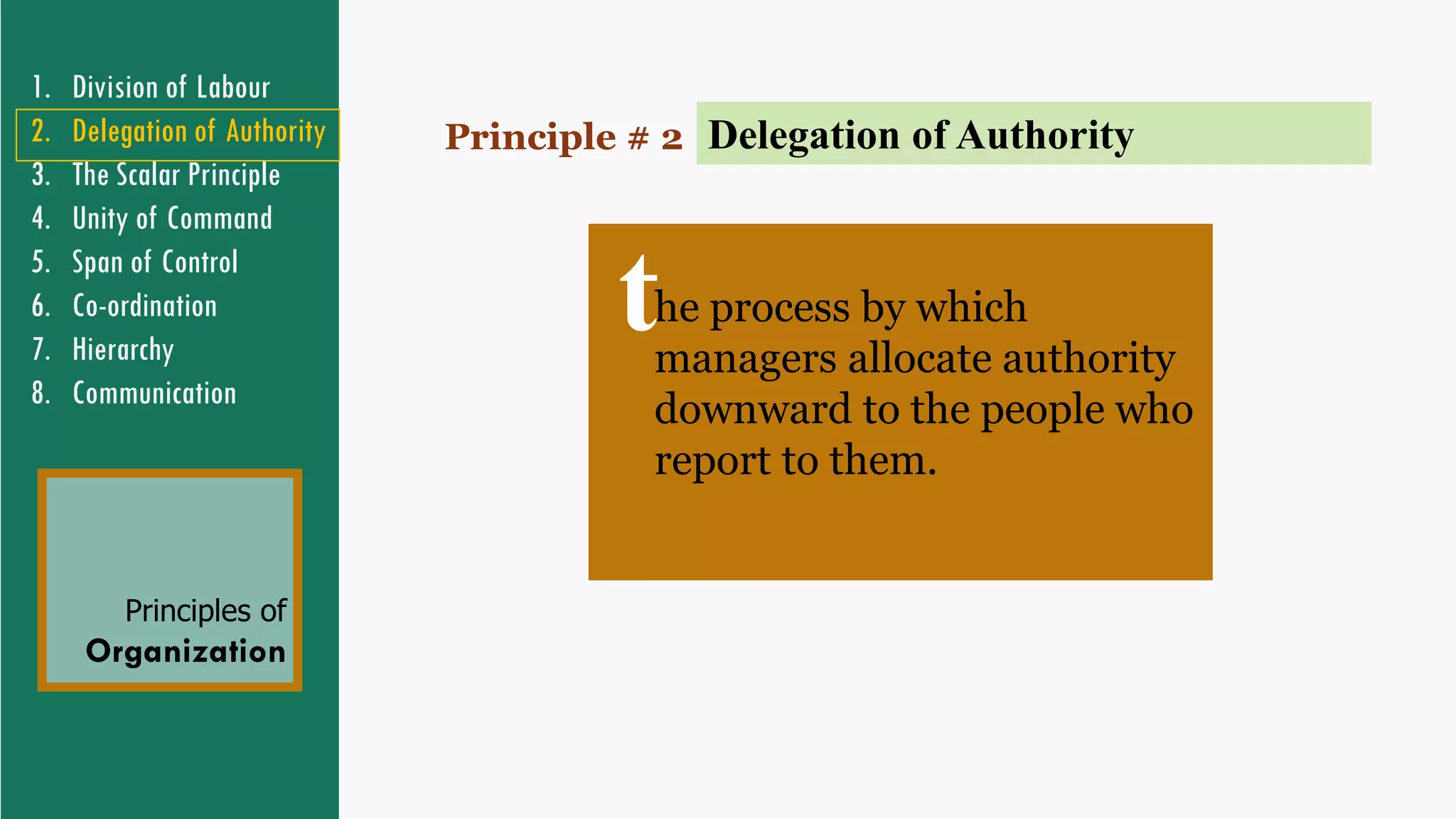 1. Division of Labour
2. Delegation of Authority
3. The Scalar Principle
4. Unity of Command
5. Span of Control
6. Co-ordination
7. Hierarchy
8. Communication

Principles of Organization

Principle # 2 Delegation of Authority

the process by which managers allocate authority downward to the people who report to them.